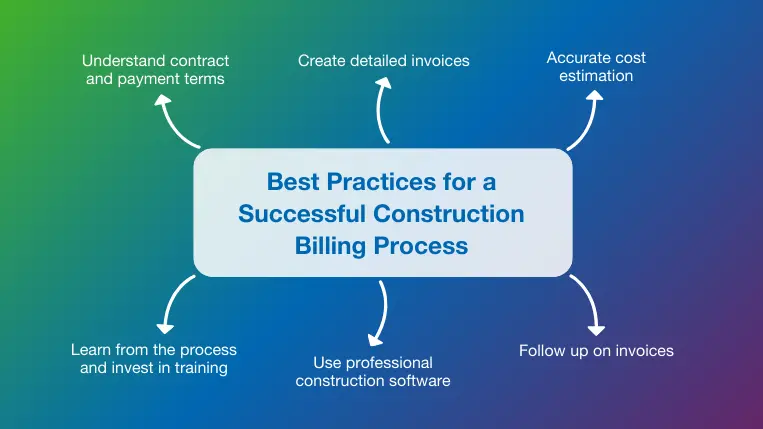 Understand contract and payment terms

Create detailed invoices

Accurate cost estimation

Best Practices for a Successful Construction Billing Process

Learn from the process and invest in training

Use professional construction software

Follow up on invoices